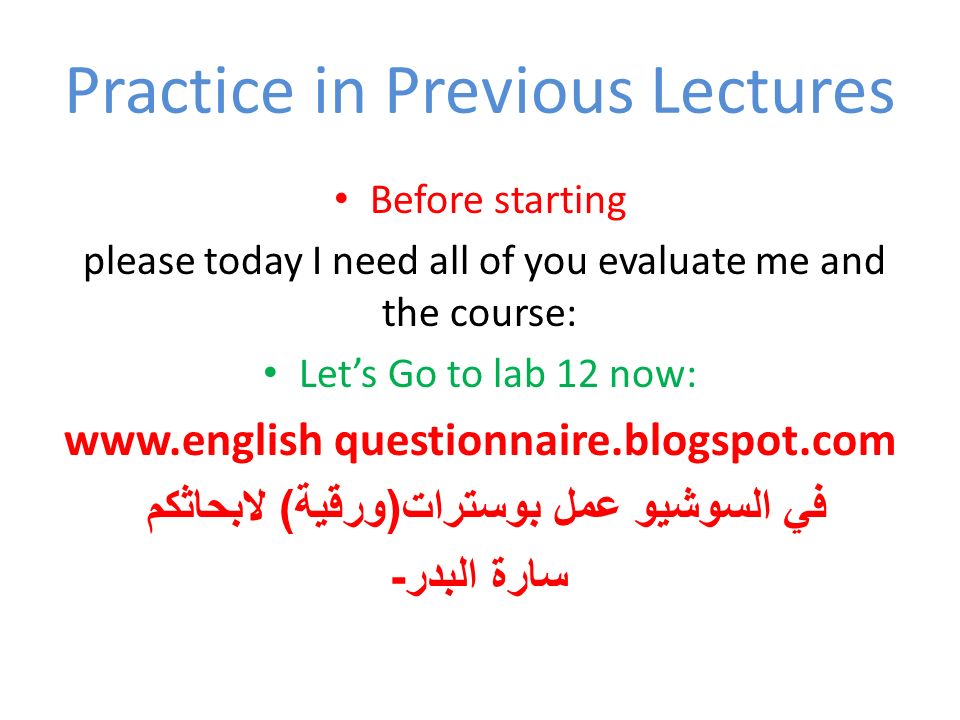 Practice in Previous Lectures

• Before starting

please today I need all of you evaluate me and the course:

• Let's Go to lab 12 now:

www.english questionnaire.blogspot.com

في السوشيو عمل بوسترات(ورقية) لابحاثكم

سارة البدر-